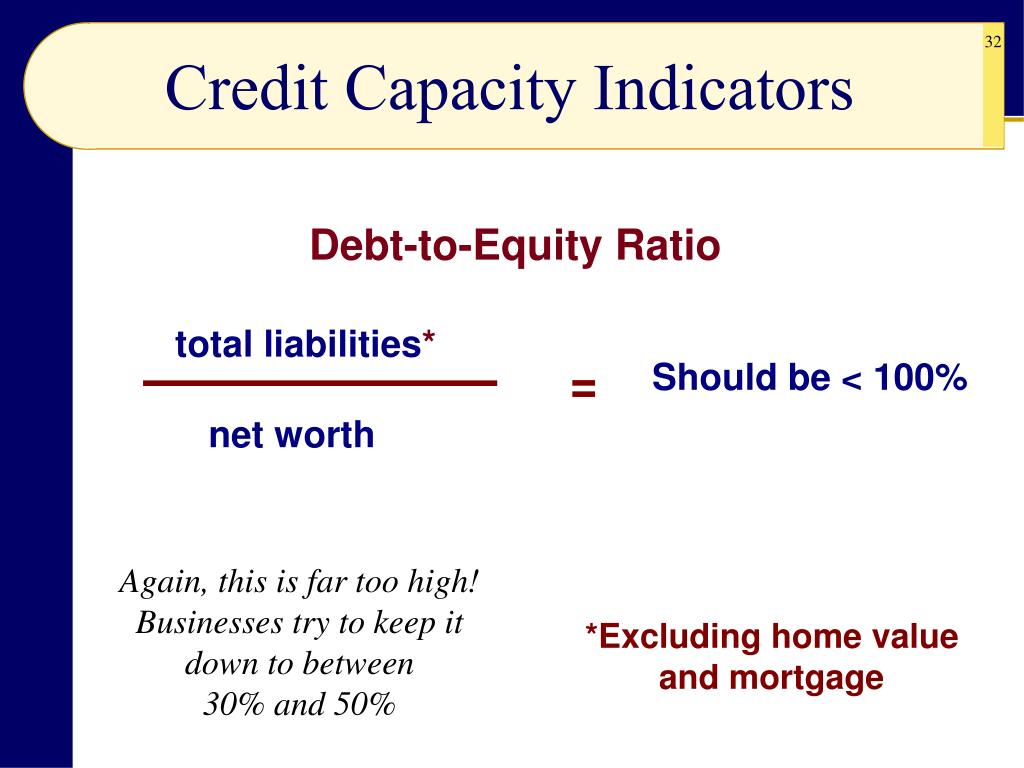 32

Credit Capacity Indicators

Debt-to-Equity Ratio

$\frac{\text{total liabilities*}}{\text{net worth}}$ = Should be < 100%

Again, this is far too high! Businesses try to keep it down to between 30% and 50%

*Excluding home value and mortgage